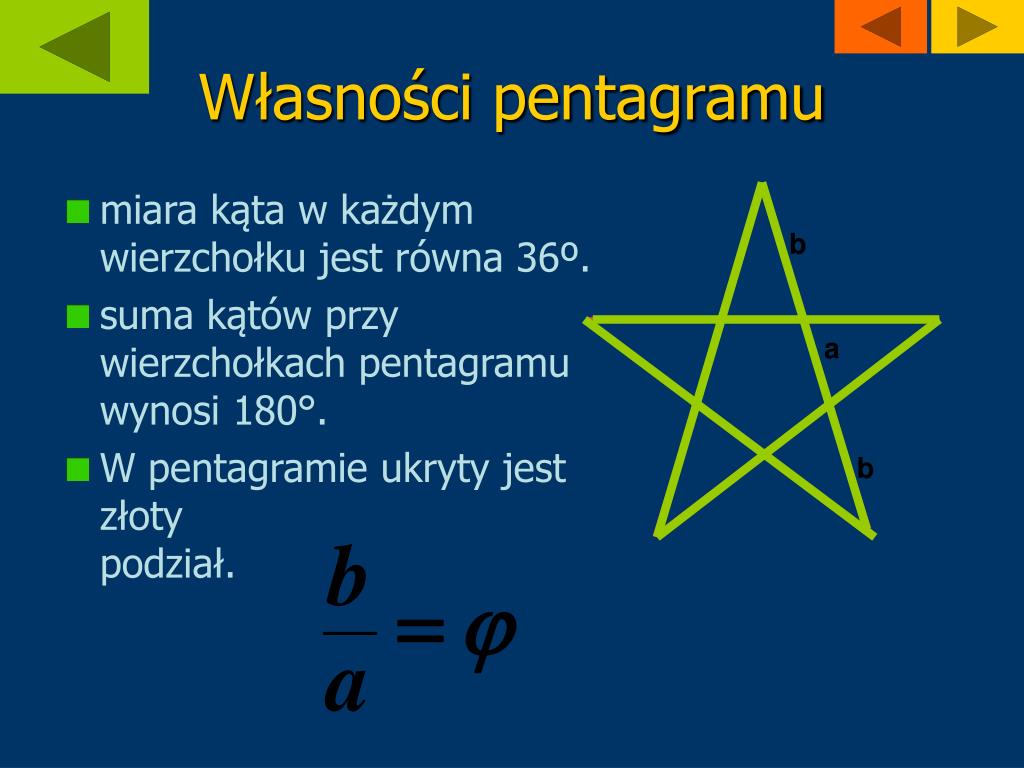 Własności pentagramu

miara kąta w każdym wierzchołku jest równa 36º.

suma kątów przy wierzchołkach pentagramu wynosi 180°.

W pentagramie ukryty jest złoty
podział.

$\frac{b}{a} = \varphi$

b

a

b